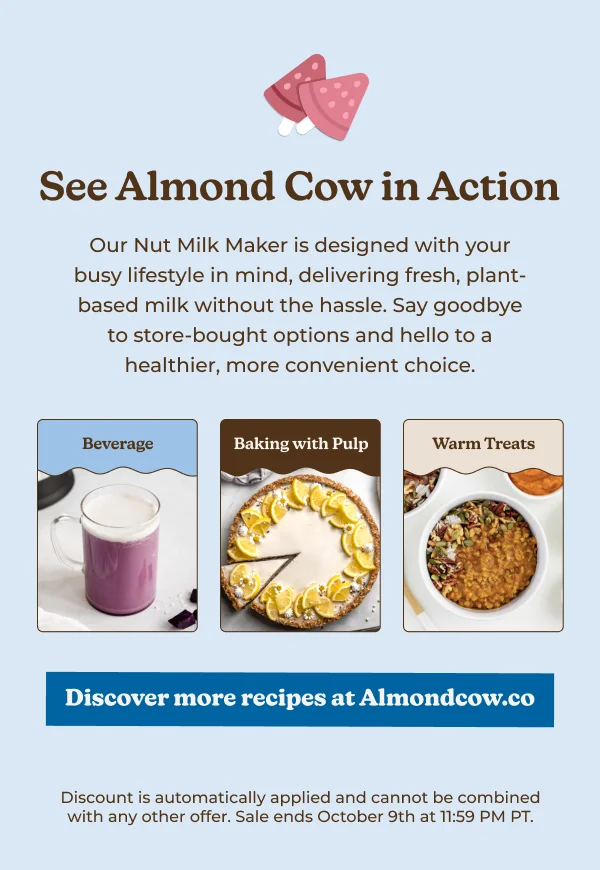 See Almond Cow in Action

Our Nut Milk Maker is designed with your busy lifestyle in mind, delivering fresh, plant-based milk without the hassle. Say goodbye to store-bought options and hello to a healthier, more convenient choice.

Beverage

Baking with Pulp

Warm Treats

Discover more recipes at Almondcow.co

Discount is automatically applied and cannot be combined with any other offer. Sale ends October 9th at 11:59 PM PT.